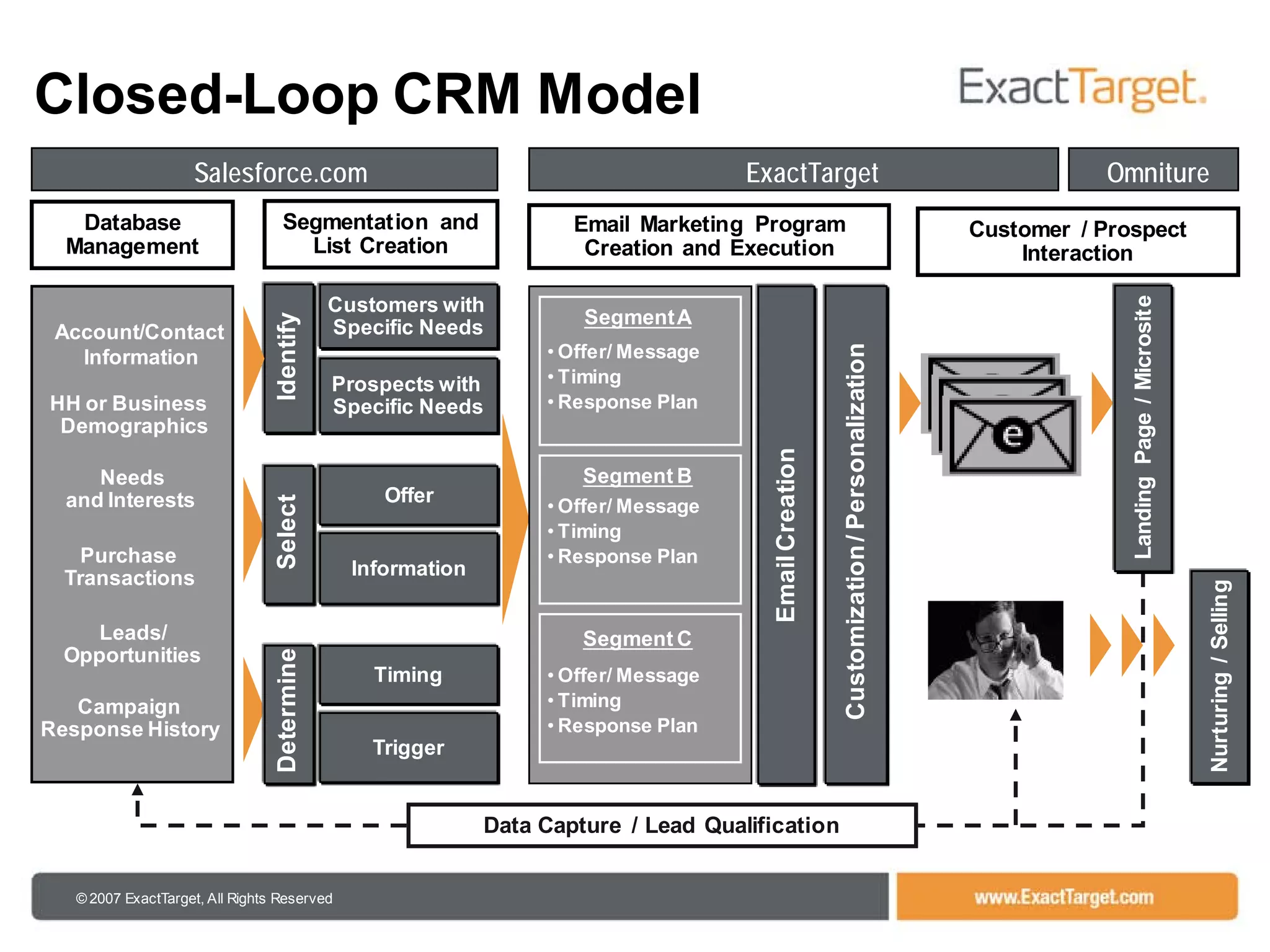 Closed-Loop CRM Model

ExactTarget.

Salesforce.com

ExactTarget

Omniture

Database Management

Segmentation and List Creation

Email Marketing Program Creation and Execution

Customer / Prospect Interaction

Account/Contact Information

HH or Business Demographics

Needs and Interests

Purchase Transactions

Leads/ Opportunities

Campaign Response History

Identify

Customers with Specific Needs

Prospects with Specific Needs

Select

Offer

Information

Determine

Timing

Trigger

Segment A
• Offer/ Message
• Timing
• Response Plan

Segment B
• Offer/ Message
• Timing
• Response Plan

Segment C
• Offer/ Message
• Timing
• Response Plan

Email Creation

Customization / Personalization

e

Landing Page / Microsite

Nurturing / Selling

Data Capture / Lead Qualification

© 2007 ExactTarget, All Rights Reserved

www.ExactTarget.com